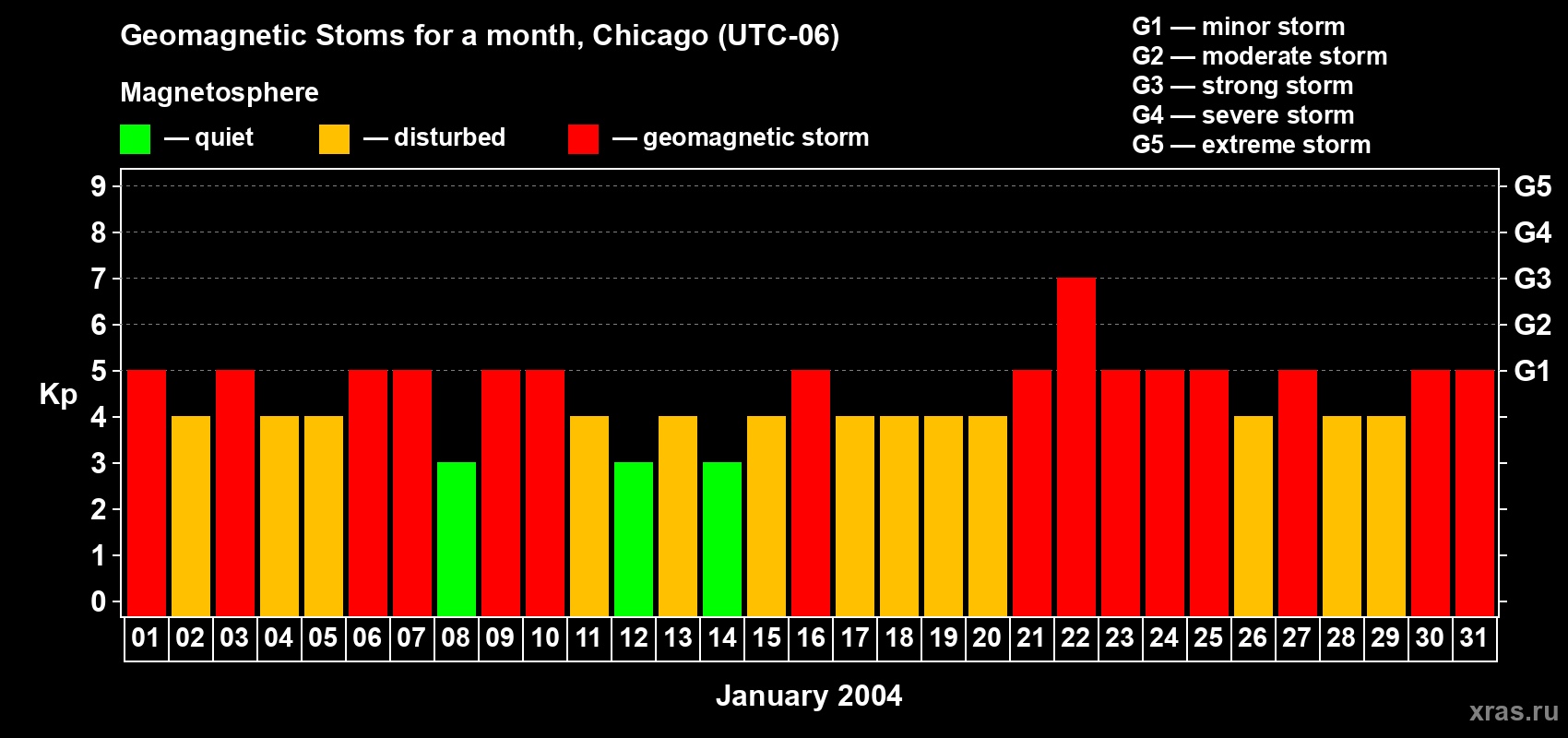 Geomagnetic Stoms for a month, Chicago (UTC-06)

Magnetosphere

— quiet — disturbed — geomagnetic storm

G1 — minor storm
G2 — moderate storm
G3 — strong storm
G4 — severe storm
G5 — extreme storm

Kp

9
8
7
6
5
4
3
2
1
0

G5
G4
G3
G2
G1

01 02 03 04 05 06 07 08 09 10 11 12 13 14 15 16 17 18 19 20 21 22 23 24 25 26 27 28 29 30 31

January 2004

xras.ru